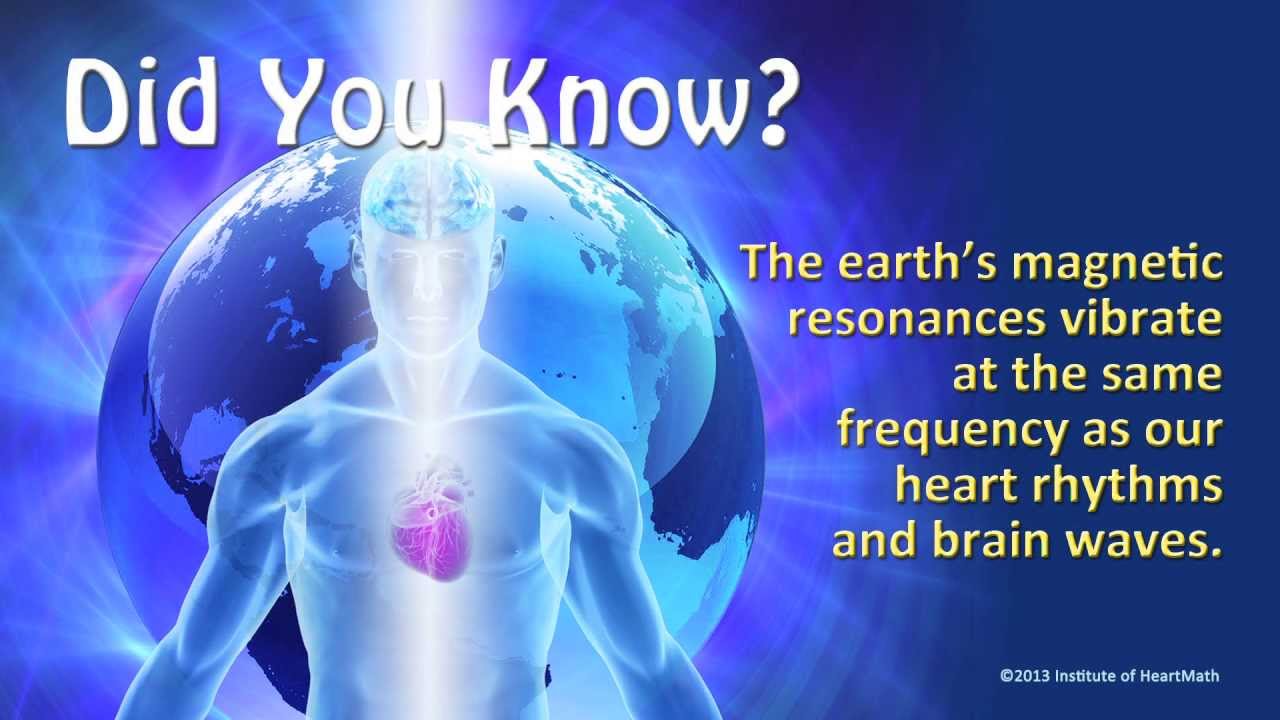 Did You Know?

The earth's magnetic resonances vibrate at the same frequency as our heart rhythms and brain waves.

©2013 Institute of HeartMath